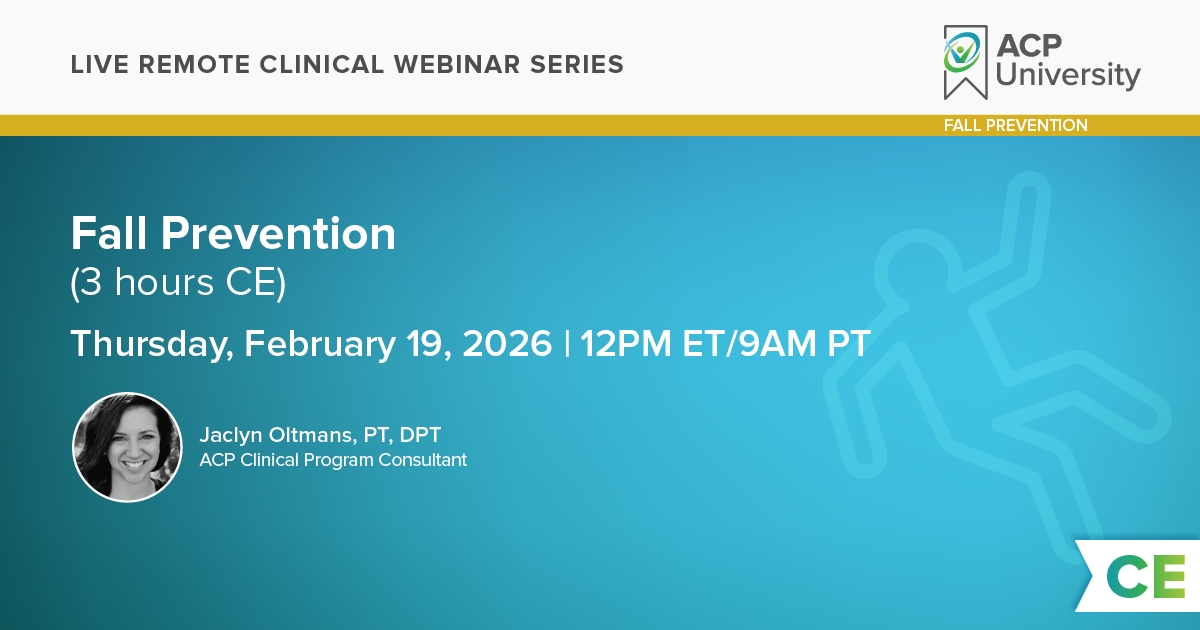 LIVE REMOTE CLINICAL WEBINAR SERIES

ACP University

FALL PREVENTION

Fall Prevention
(3 hours CE)

Thursday, February 19, 2026 | 12PM ET/9AM PT

Jaclyn Oltmans, PT, DPT
ACP Clinical Program Consultant

CE